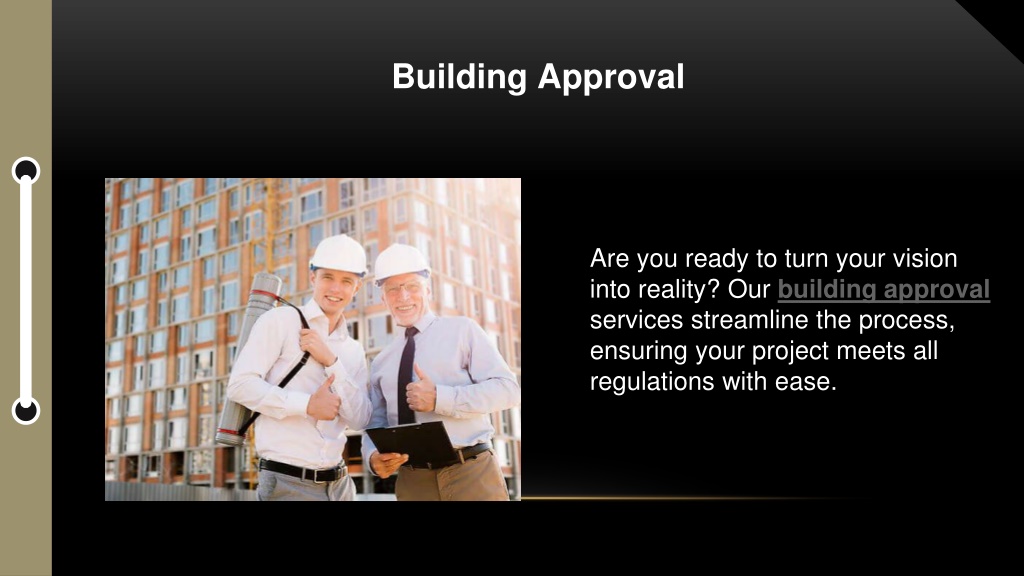 Building Approval

Are you ready to turn your vision into reality? Our building approval services streamline the process, ensuring your project meets all regulations with ease.